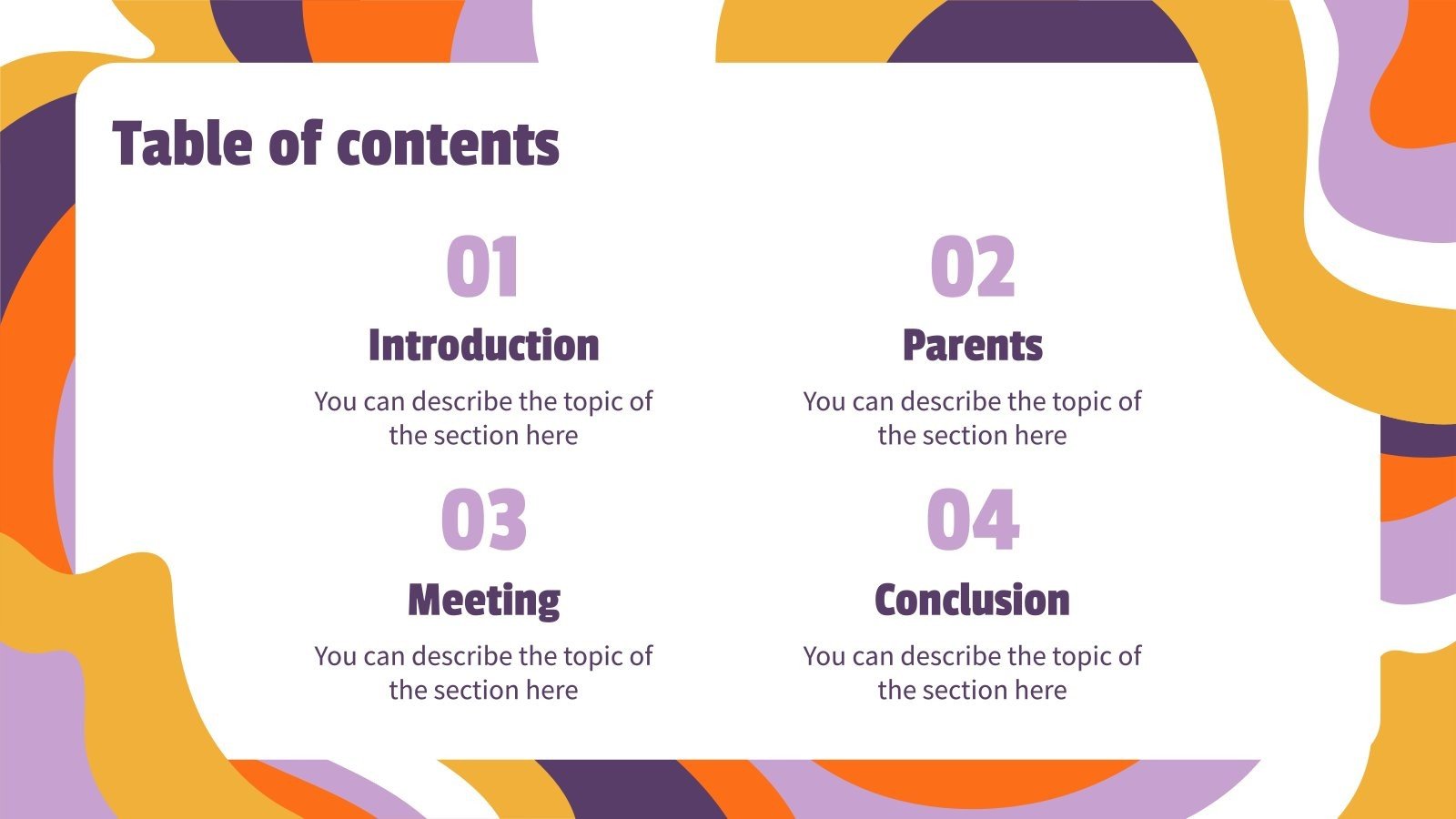 Table of contents

01
Introduction
You can describe the topic of the section here

02
Parents
You can describe the topic of the section here

03
Meeting
You can describe the topic of the section here

04
Conclusion
You can describe the topic of the section here